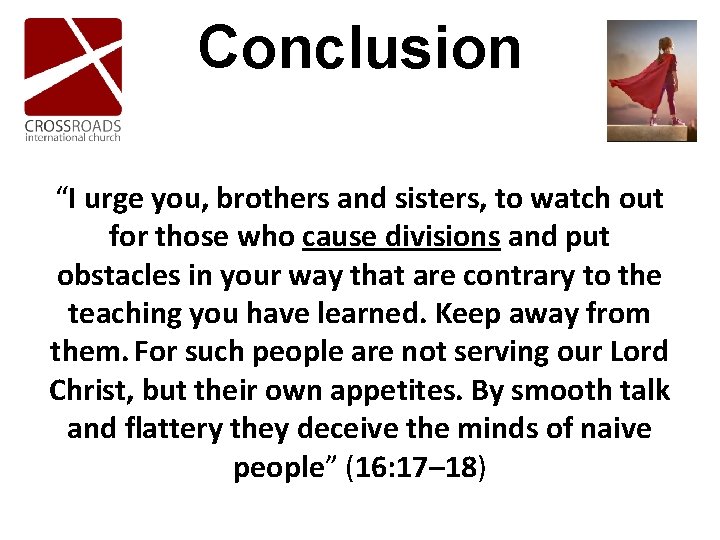 CROSSROADS
international church

Conclusion

“I urge you, brothers and sisters, to watch out for those who cause divisions and put obstacles in your way that are contrary to the teaching you have learned. Keep away from them. For such people are not serving our Lord Christ, but their own appetites. By smooth talk and flattery they deceive the minds of naive people” (16:17–18)